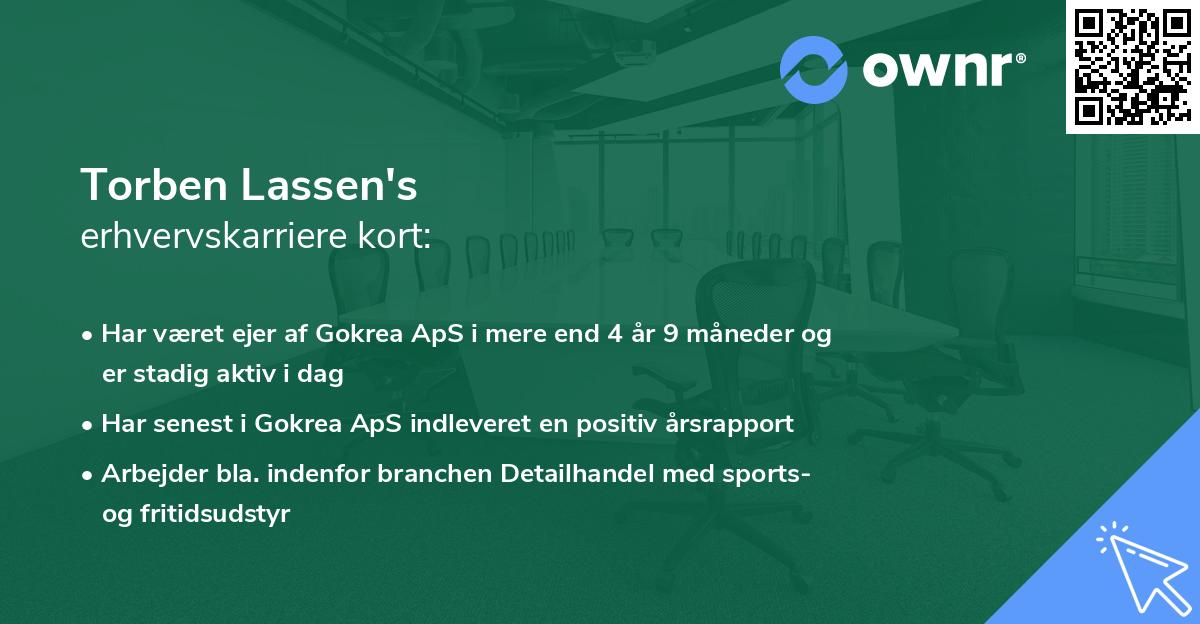 ownr®

Torben Lassen's
erhvervskarriere kort:

• Har været ejer af Gokrea ApS i mere end 4 år 9 måneder og er stadig aktiv i dag

• Har senest i Gokrea ApS indleveret en positiv årsrapport

• Arbejder bla. indenfor branchen Detailhandel med sports- og fritidsudstyr